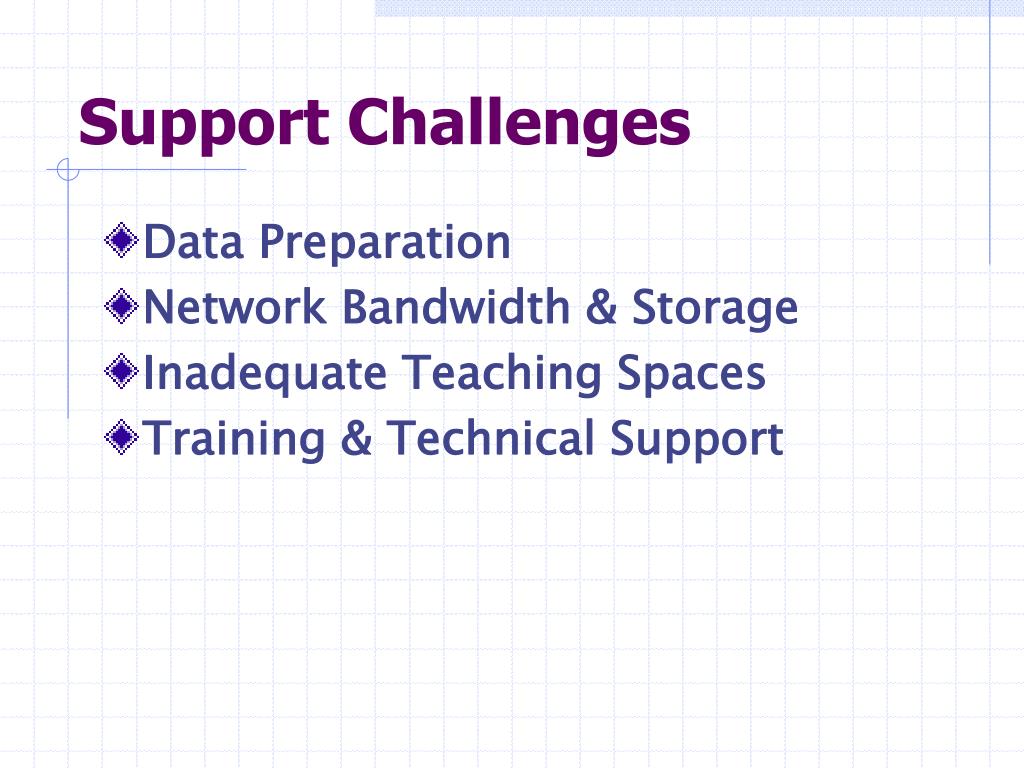 Support Challenges

Data Preparation
Network Bandwidth & Storage
Inadequate Teaching Spaces
Training & Technical Support